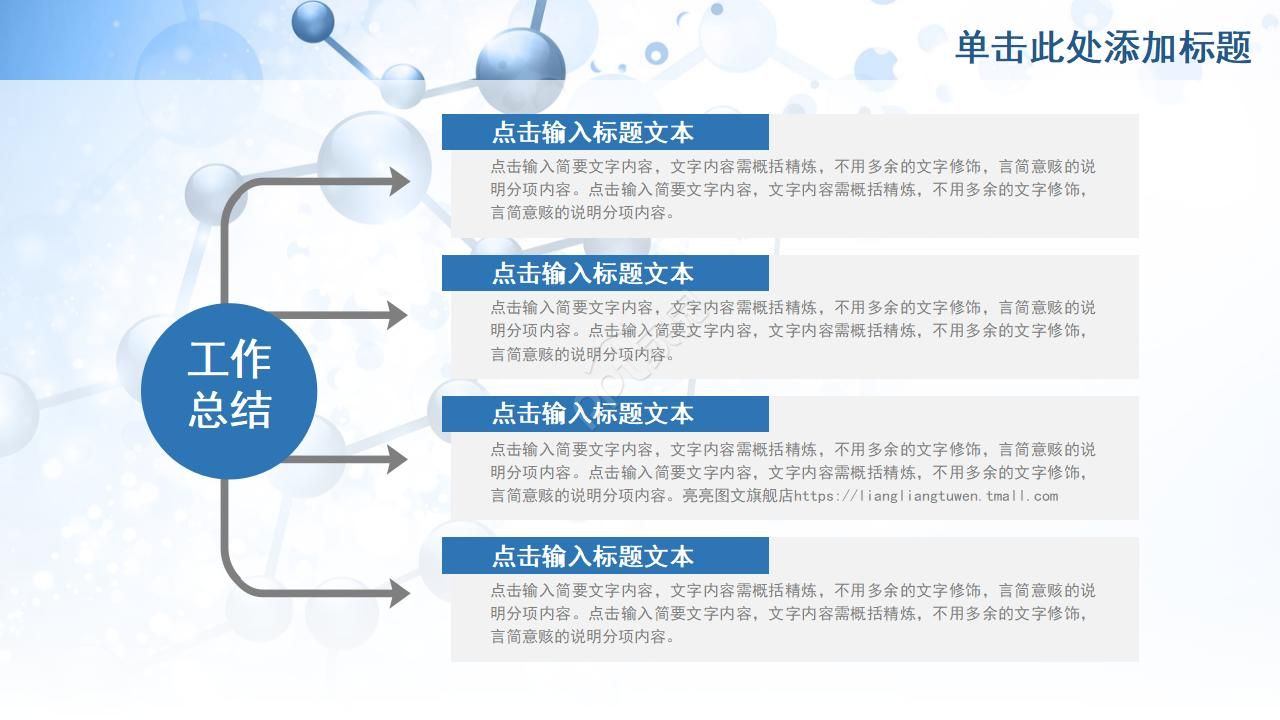 单击此处添加标题

工作总结

点击输入标题文本

点击输入简要文字内容，文字内容需概括精炼，不用多余的文字修饰，言简意赅的说明分项内容。点击输入简要文字内容，文字内容需概括精炼，不用多余的文字修饰，言简意赅的说明分项内容。

点击输入标题文本

点击输入简要文字内容，文字内容需概括精炼，不用多余的文字修饰，言简意赅的说明分项内容。点击输入简要文字内容，文字内容需概括精炼，不用多余的文字修饰，言简意赅的说明分项内容。

点击输入标题文本

点击输入简要文字内容，文字内容需概括精炼，不用多余的文字修饰，言简意赅的说明分项内容。点击输入简要文字内容，文字内容需概括精炼，不用多余的文字修饰，言简意赅的说明分项内容。亮亮图文旗舰店https://liangliangtuwen.tmall.com

点击输入标题文本

点击输入简要文字内容，文字内容需概括精炼，不用多余的文字修饰，言简意赅的说明分项内容。点击输入简要文字内容，文字内容需概括精炼，不用多余的文字修饰，言简意赅的说明分项内容。